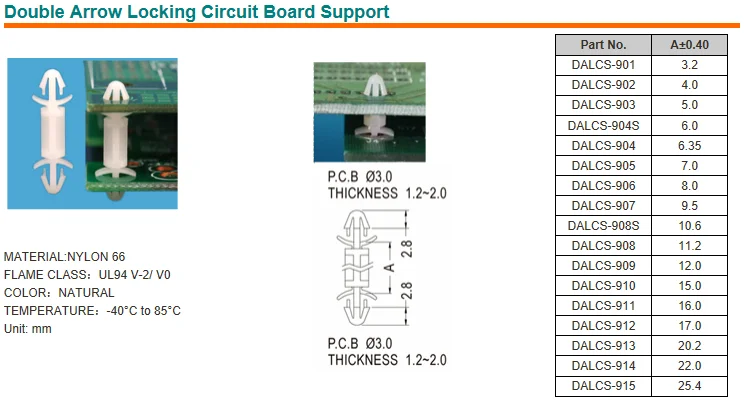 Double Arrow Locking Circuit Board Support

MATERIAL:NYLON 66
FLAME CLASS：UL94 V-2/ V0
COLOR：NATURAL
TEMPERATURE：-40°C to 85°C
Unit: mm

P.C.B Ø3.0
THICKNESS 1.2~2.0

2.8
A
2.8

P.C.B Ø3.0
THICKNESS 1.2~2.0

| Part No. | A±0.40 |
|---|---|
| DALCS-901 | 3.2 |
| DALCS-902 | 4.0 |
| DALCS-903 | 5.0 |
| DALCS-904S | 6.0 |
| DALCS-904 | 6.35 |
| DALCS-905 | 7.0 |
| DALCS-906 | 8.0 |
| DALCS-907 | 9.5 |
| DALCS-908S | 10.6 |
| DALCS-908 | 11.2 |
| DALCS-909 | 12.0 |
| DALCS-910 | 15.0 |
| DALCS-911 | 16.0 |
| DALCS-912 | 17.0 |
| DALCS-913 | 20.2 |
| DALCS-914 | 22.0 |
| DALCS-915 | 25.4 |